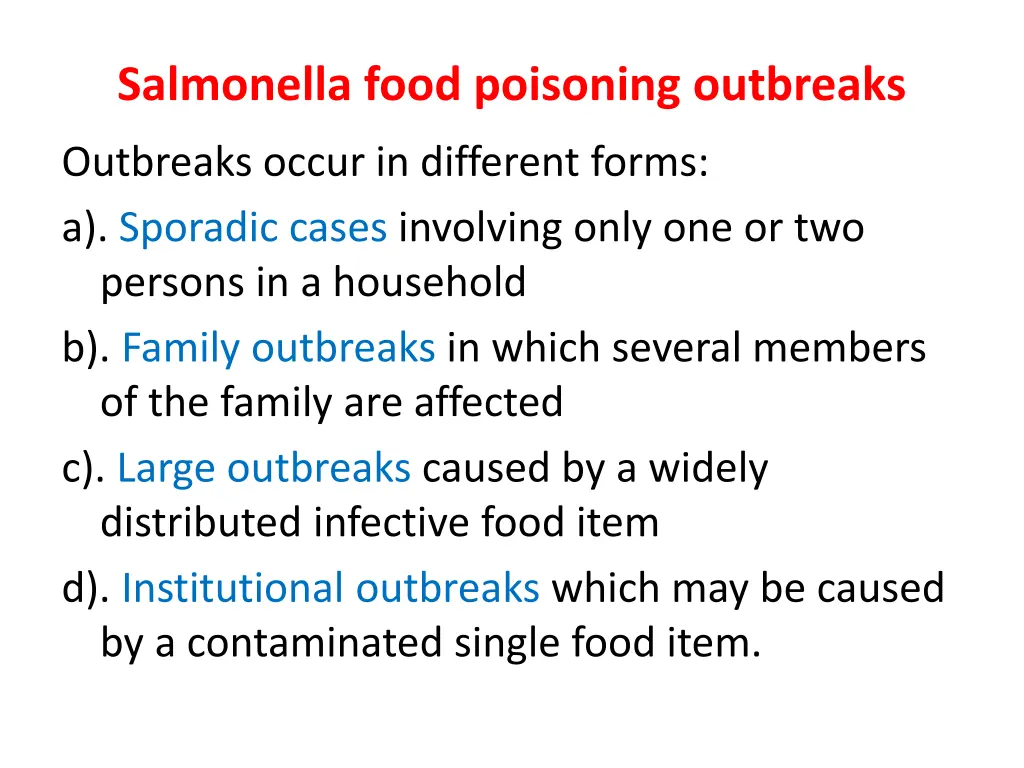 Salmonella food poisoning outbreaks

Outbreaks occur in different forms:

a). Sporadic cases involving only one or two persons in a household

b). Family outbreaks in which several members of the family are affected

c). Large outbreaks caused by a widely distributed infective food item

d). Institutional outbreaks which may be caused by a contaminated single food item.